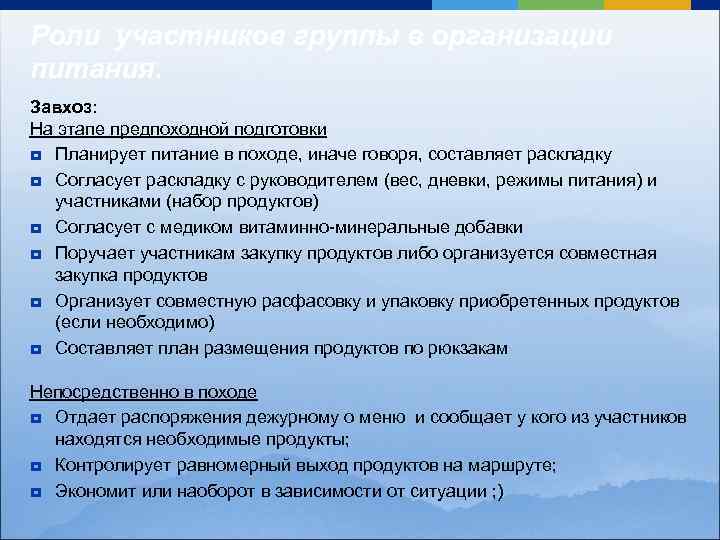 Роли участников группы в организации питания.

Завхоз:
На этапе предпоходной подготовки
- Планирует питание в походе, иначе говоря, составляет раскладку
- Согласует раскладку с руководителем (вес, дневки, режимы питания) и участниками (набор продуктов)
- Согласует с медиком витаминно-минеральные добавки
- Поручает участникам закупку продуктов либо организуется совместная закупка продуктов
- Организует совместную расфасовку и упаковку приобретенных продуктов (если необходимо)
- Составляет план размещения продуктов по рюкзакам

Непосредственно в походе
- Отдает распоряжения дежурному о меню и сообщает у кого из участников находятся необходимые продукты;
- Контролирует равномерный выход продуктов на маршруте;
- Экономит или наоборот в зависимости от ситуации ;)